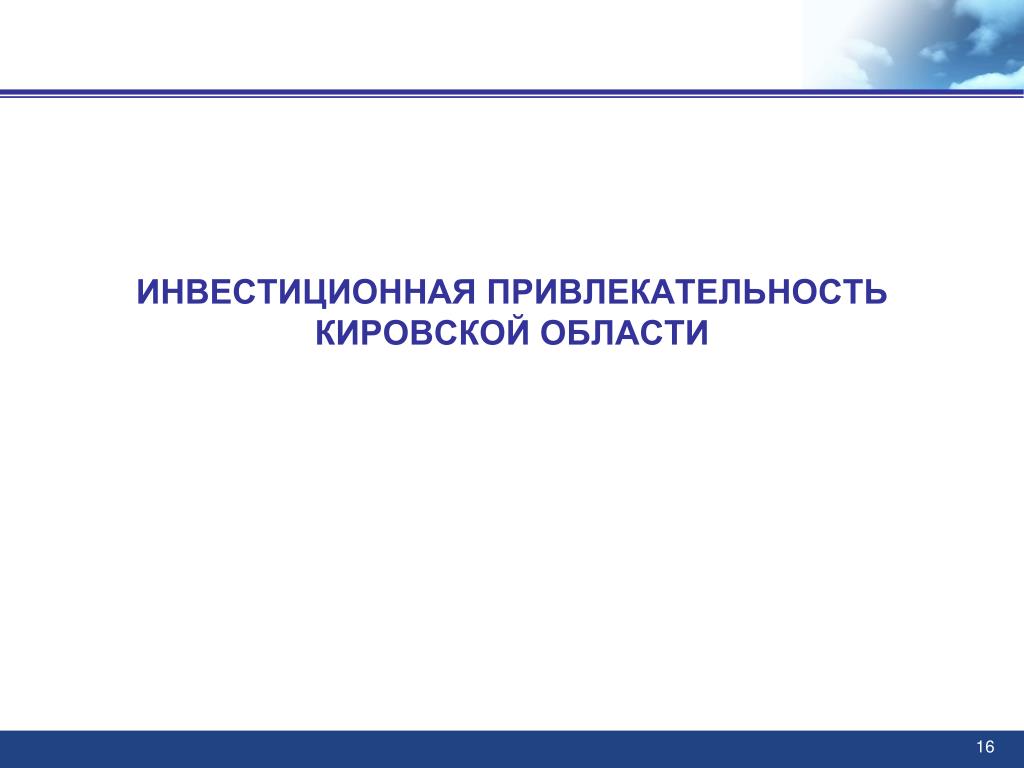 ИНВЕСТИЦИОННАЯ ПРИВЛЕКАТЕЛЬНОСТЬ КИРОВСКОЙ ОБЛАСТИ

16